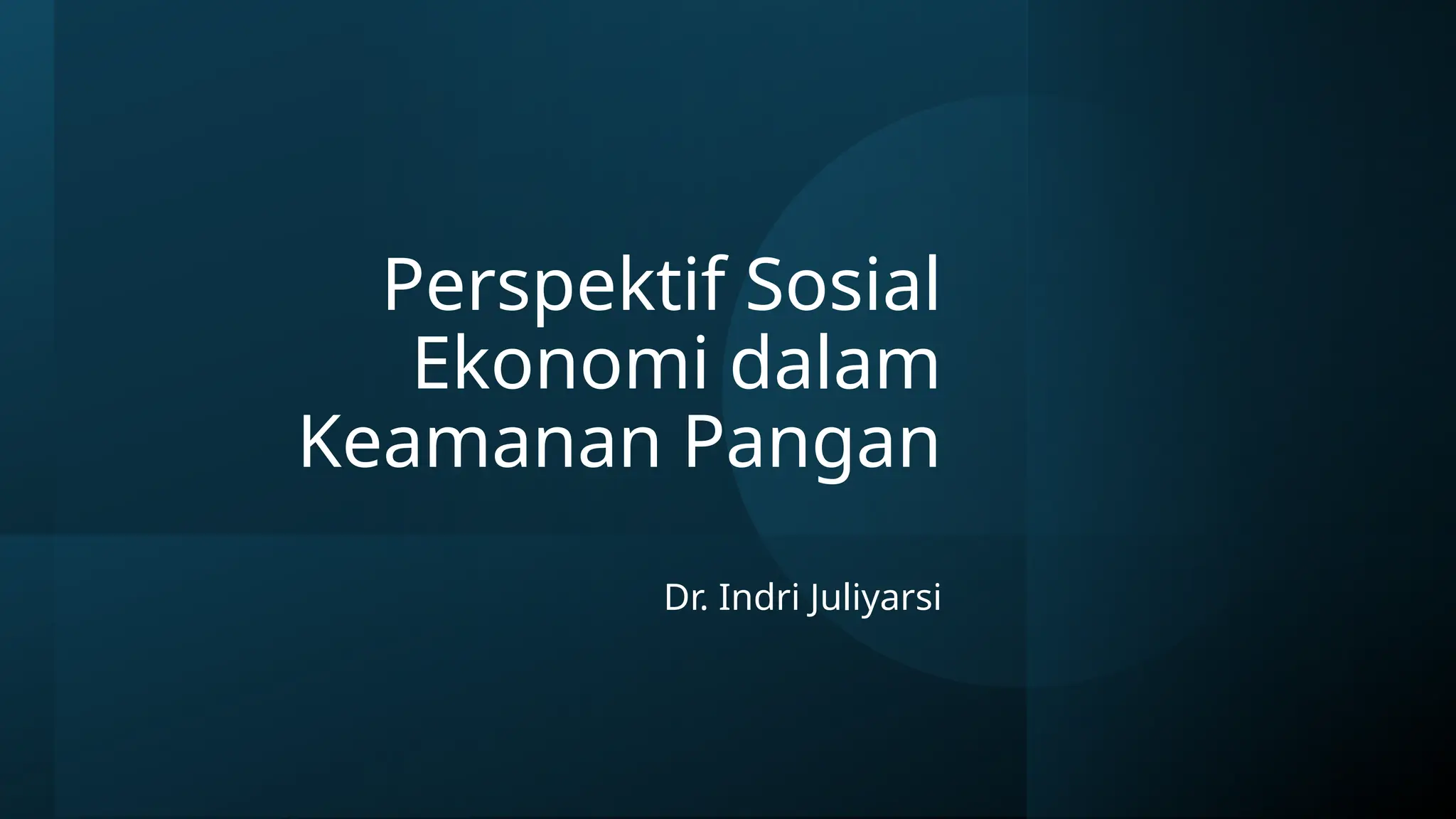 Perspektif Sosial Ekonomi dalam Keamanan Pangan

Dr. Indri Juliyarsi